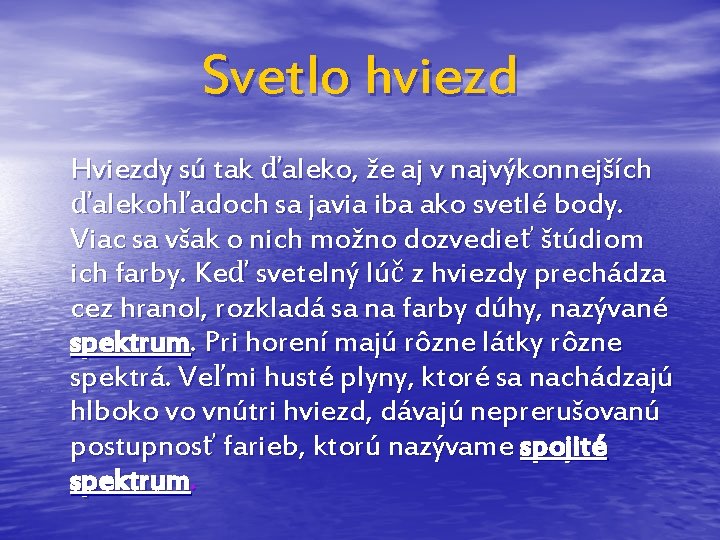 Svetlo hviezd

Hviezdy sú tak ďaleko, že aj v najvýkonnejších ďalekohľadoch sa javia iba ako svetlé body. Viac sa však o nich možno dozvedieť štúdiom ich farby. Keď svetelný lúč z hviezdy prechádza cez hranol, rozkladá sa na farby dúhy, nazývané spektrum. Pri horení majú rôzne látky rôzne spektrá. Veľmi husté plyny, ktoré sa nachádzajú hlboko vo vnútri hviezd, dávajú neprerušovanú postupnosť farieb, ktorú nazývame spojité spektrum.